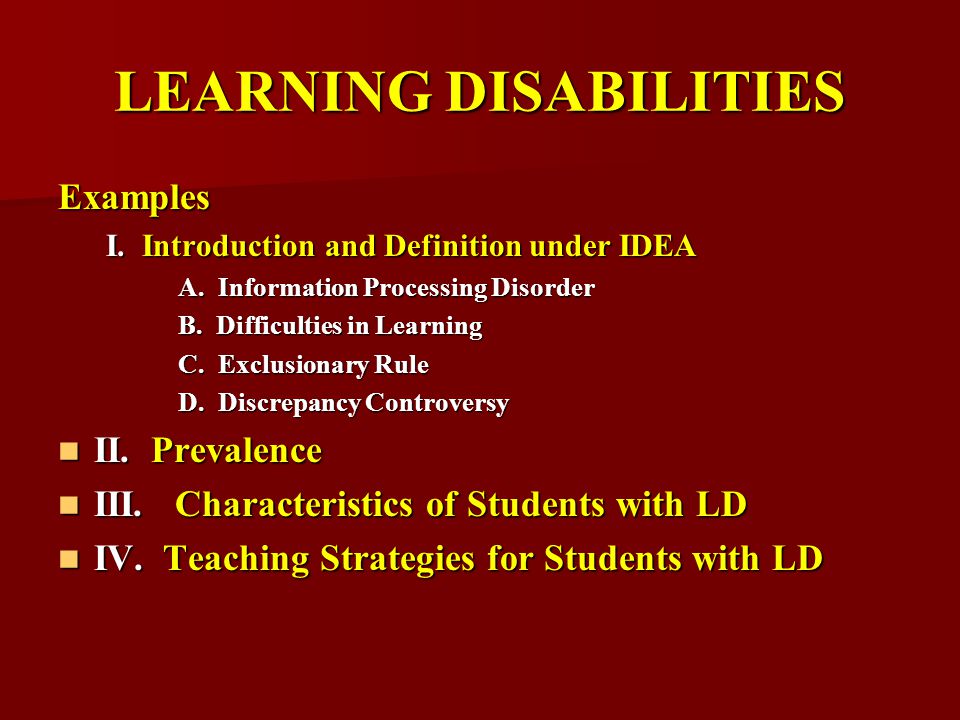 LEARNING DISABILITIES

Examples

I. Introduction and Definition under IDEA

A. Information Processing Disorder

B. Difficulties in Learning

C. Exclusionary Rule

D. Discrepancy Controversy

II. Prevalence

III. Characteristics of Students with LD

IV. Teaching Strategies for Students with LD